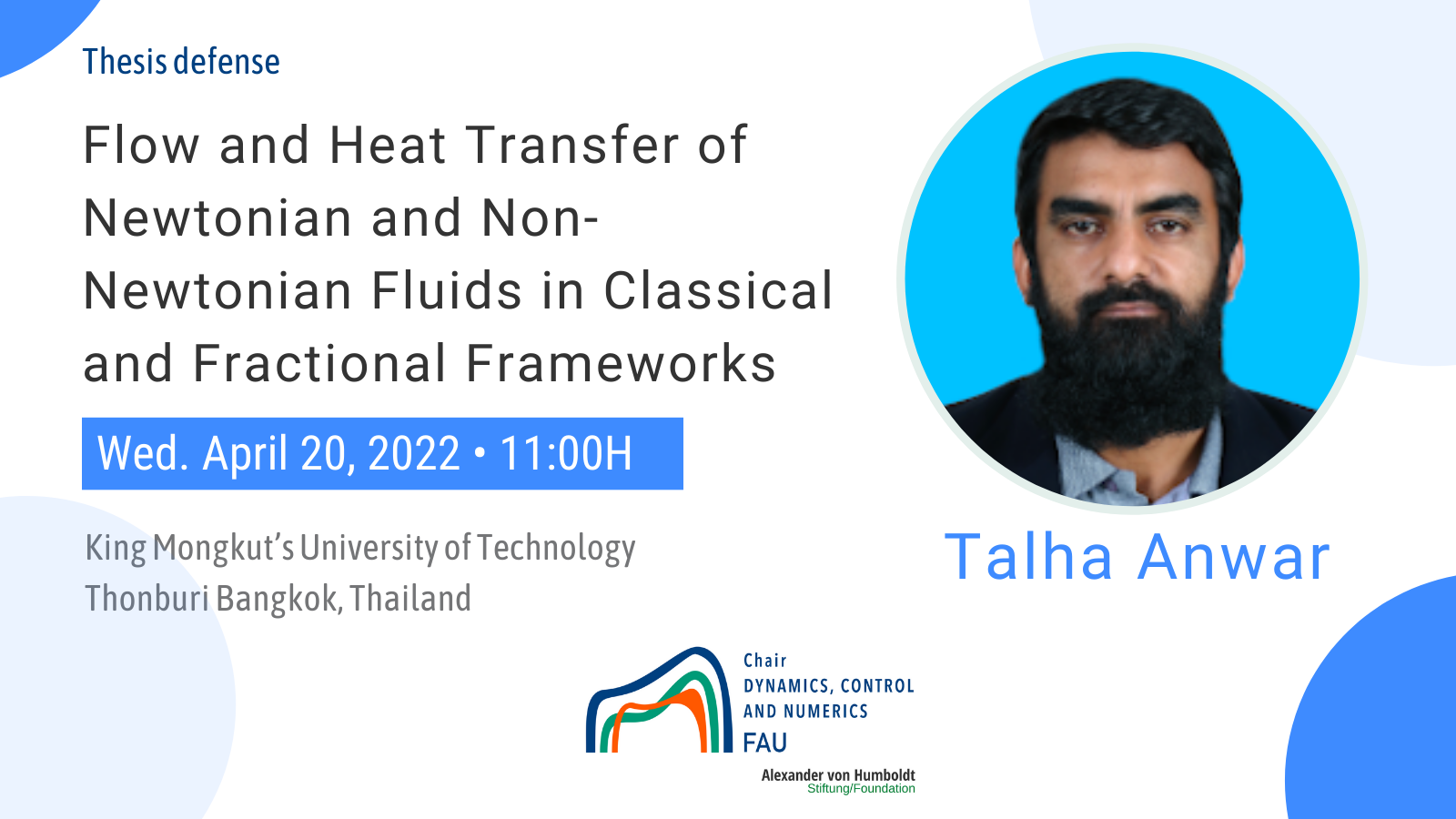 Thesis defense

Flow and Heat Transfer of Newtonian and Non-Newtonian Fluids in Classical and Fractional Frameworks

Wed. April 20, 2022 • 11:00H

King Mongkut's University of Technology Thonburi Bangkok, Thailand

Talha Anwar

Chair
DYNAMICS, CONTROL AND NUMERICS
FAU

Alexander von Humboldt
Stiftung/Foundation